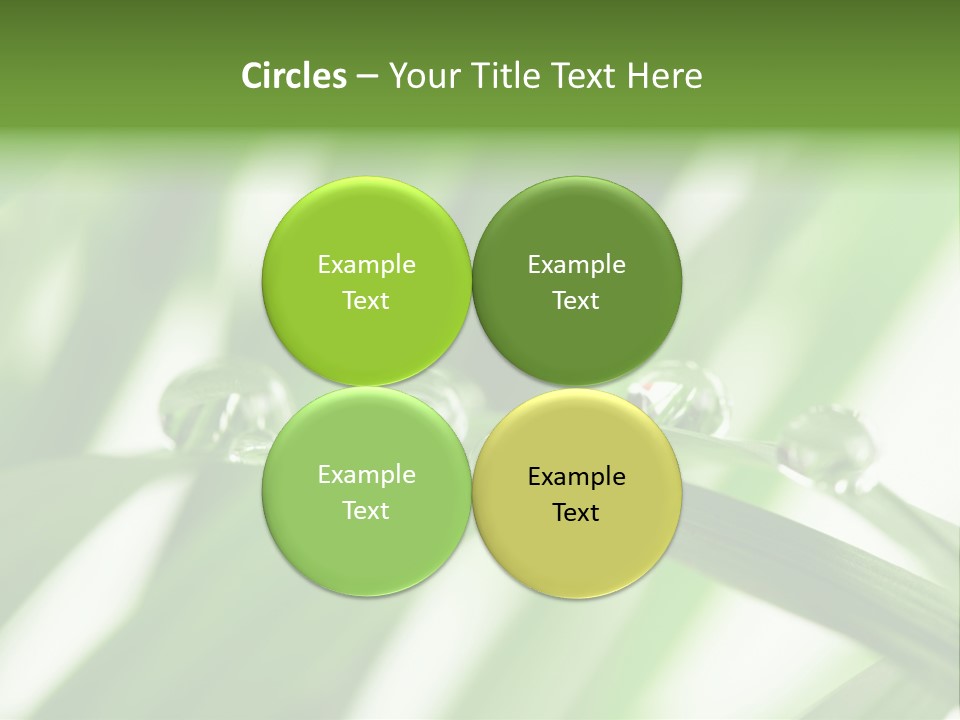 Circles – Your Title Text Here

Example Text

Example Text

Example Text

Example Text